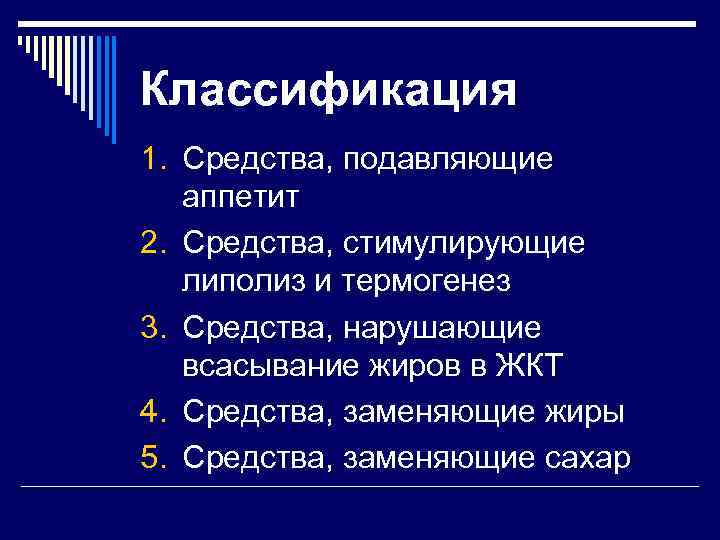 Классификация

1. Средства, подавляющие аппетит
2. Средства, стимулирующие липолиз и термогенез
3. Средства, нарушающие всасывание жиров в ЖКТ
4. Средства, заменяющие жиры
5. Средства, заменяющие сахар